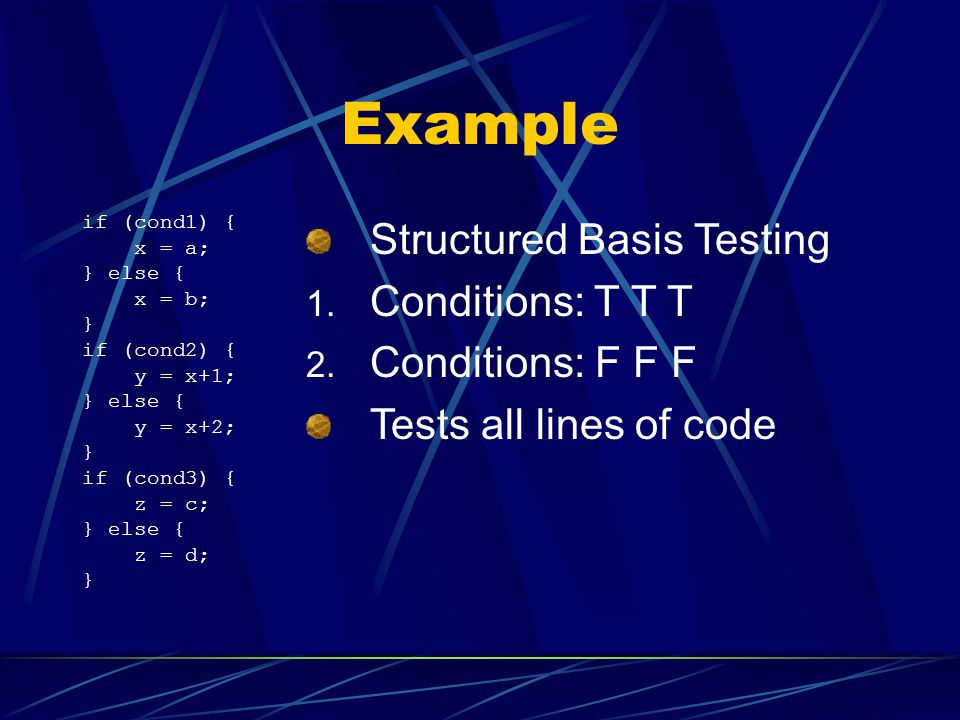 Example

if (cond1) {
    x = a;
} else {
    x = b;
}
if (cond2) {
    y = x+1;
} else {
    y = x+2;
}
if (cond3) {
    z = c;
} else {
    z = d;
}

Structured Basis Testing

1. Conditions: T T T

2. Conditions: F F F

Tests all lines of code